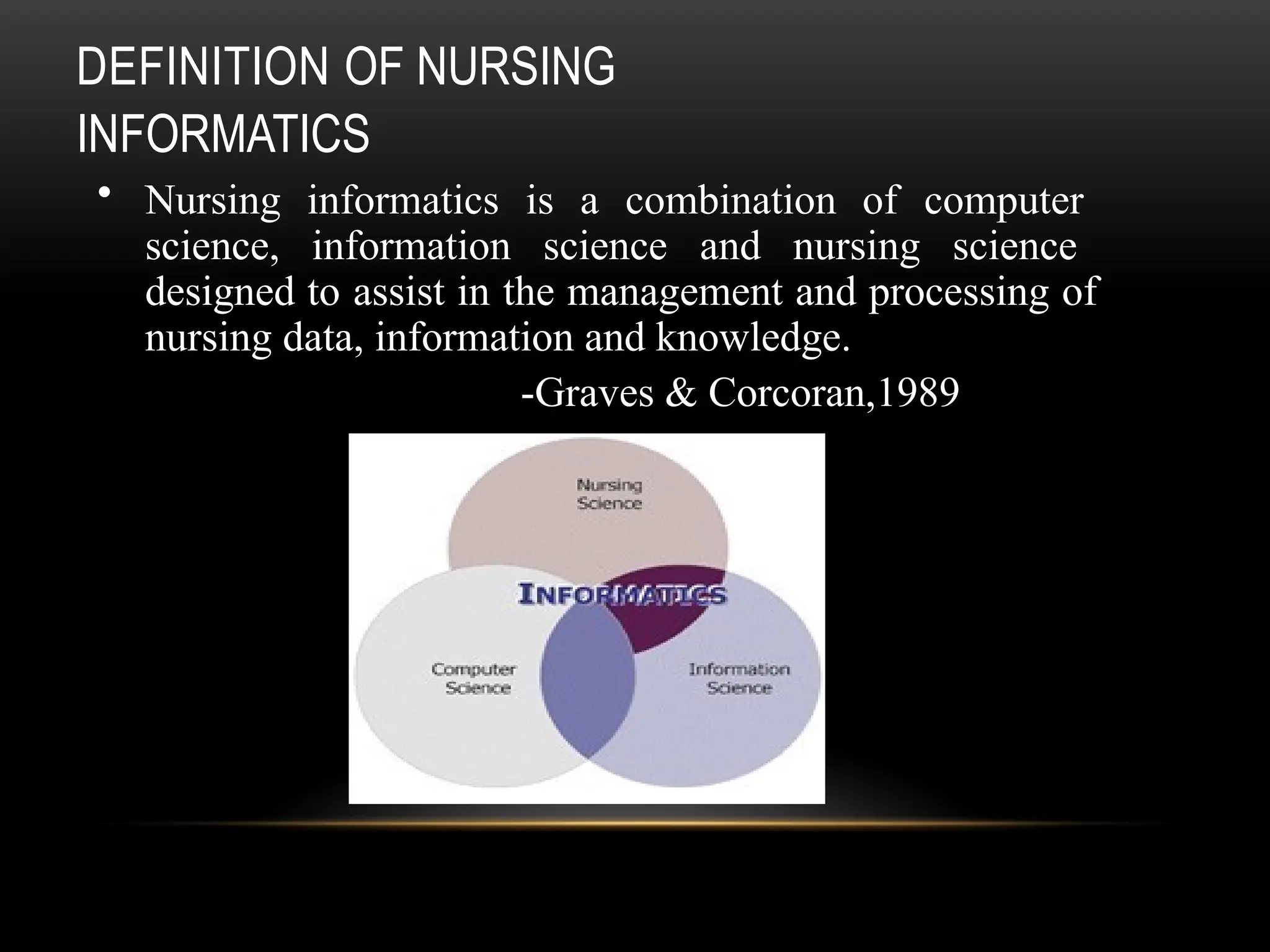 DEFINITION OF NURSING INFORMATICS

• Nursing informatics is a combination of computer science, information science and nursing science designed to assist in the management and processing of nursing data, information and knowledge.

-Graves & Corcoran,1989

Nursing Science

INFORMATICS

Computer Science

Information Science